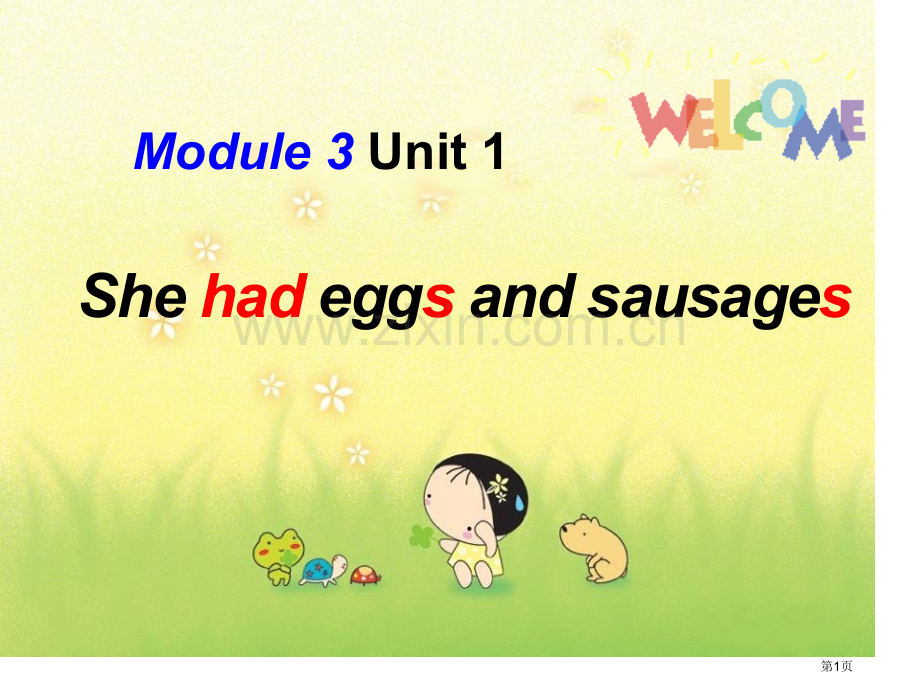 WELCOME

Module 3 Unit 1

She had eggs and sausages

第1页

www.zixin.com.cn